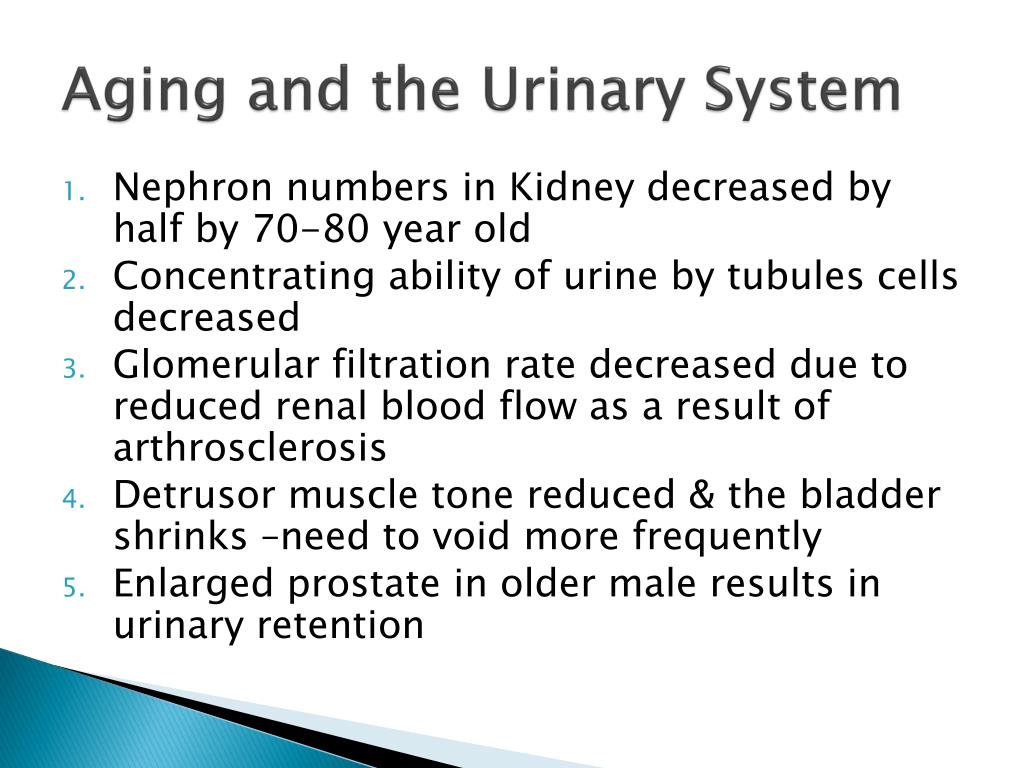 Aging and the Urinary System

1. Nephron numbers in Kidney decreased by half by 70-80 year old
2. Concentrating ability of urine by tubules cells decreased
3. Glomerular filtration rate decreased due to reduced renal blood flow as a result of arthrosclerosis
4. Detrusor muscle tone reduced & the bladder shrinks –need to void more frequently
5. Enlarged prostate in older male results in urinary retention